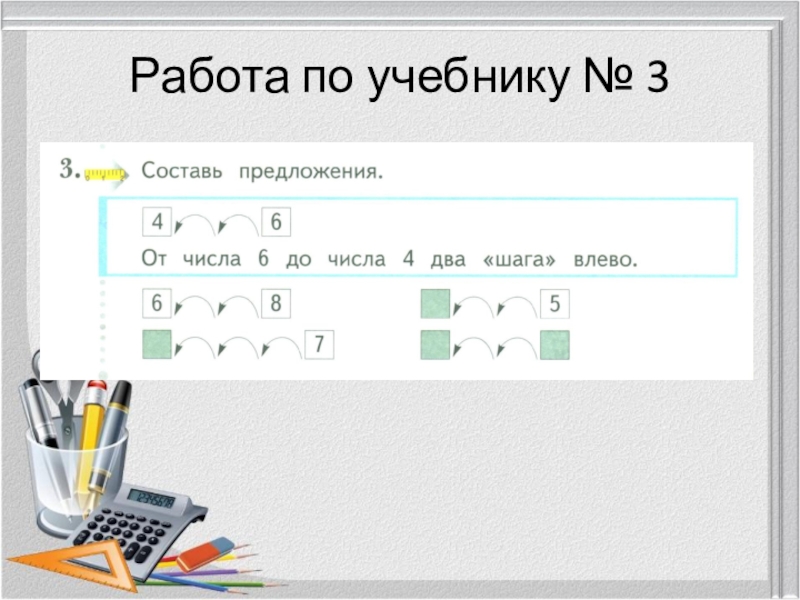 Работа по учебнику № 3

3. Составь предложения.

4 6
От числа 6 до числа 4 два «шага» влево.

6 8

5

7

12345678